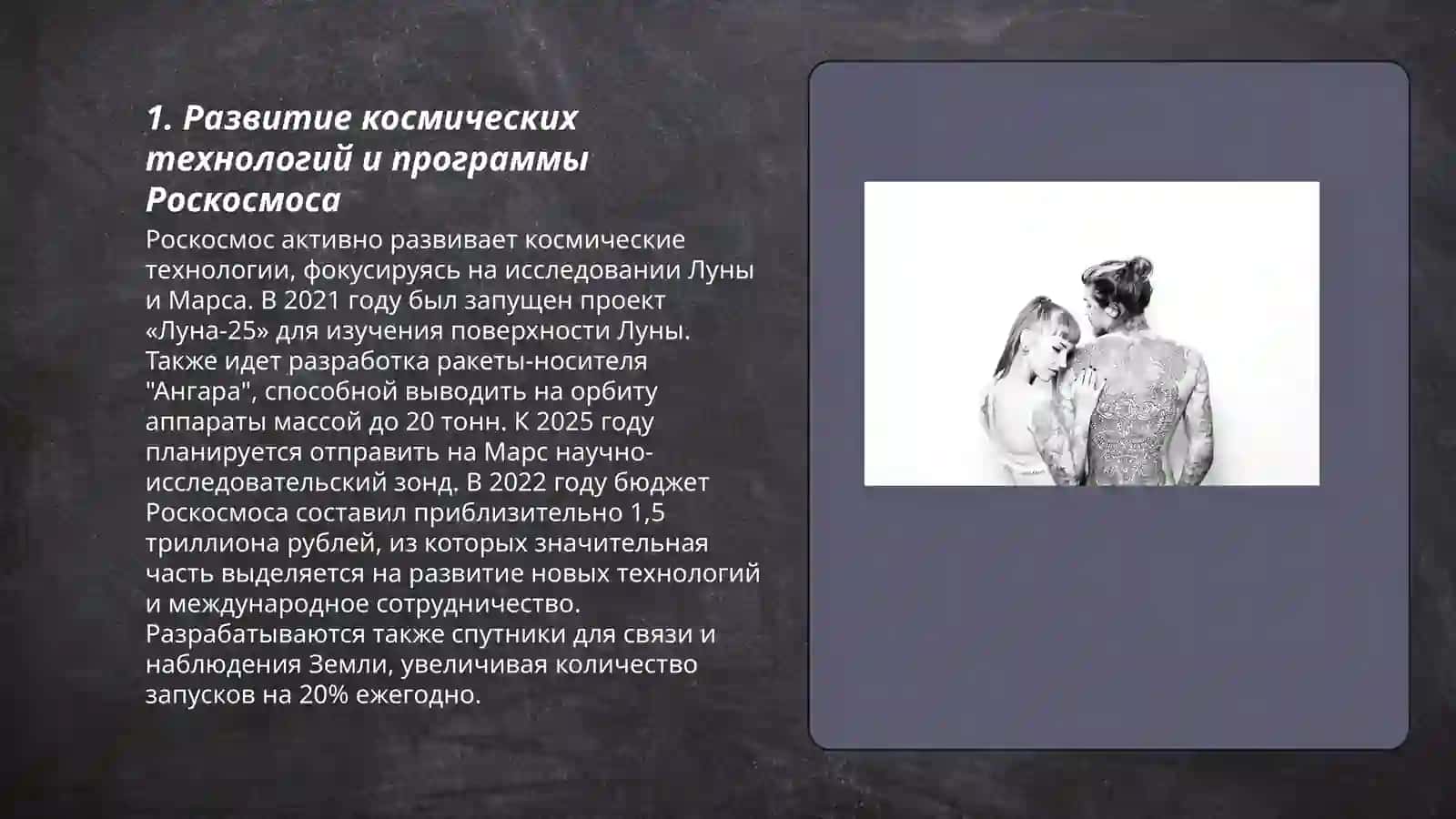 1. Развитие космических технологий и программы Роскосмоса

Роскосмос активно развивает космические технологии, фокусируясь на исследовании Луны и Марса. В 2021 году был запущен проект «Луна-25» для изучения поверхности Луны. Также идет разработка ракеты-носителя "Ангара", способной выводить на орбиту аппараты массой до 20 тонн. К 2025 году планируется отправить на Марс научно-исследовательский зонд. В 2022 году бюджет Роскосмоса составил приблизительно 1,5 триллиона рублей, из которых значительная часть выделяется на развитие новых технологий и международное сотрудничество. Разрабатываются также спутники для связи и наблюдения Земли, увеличивая количество запусков на 20% ежегодно.